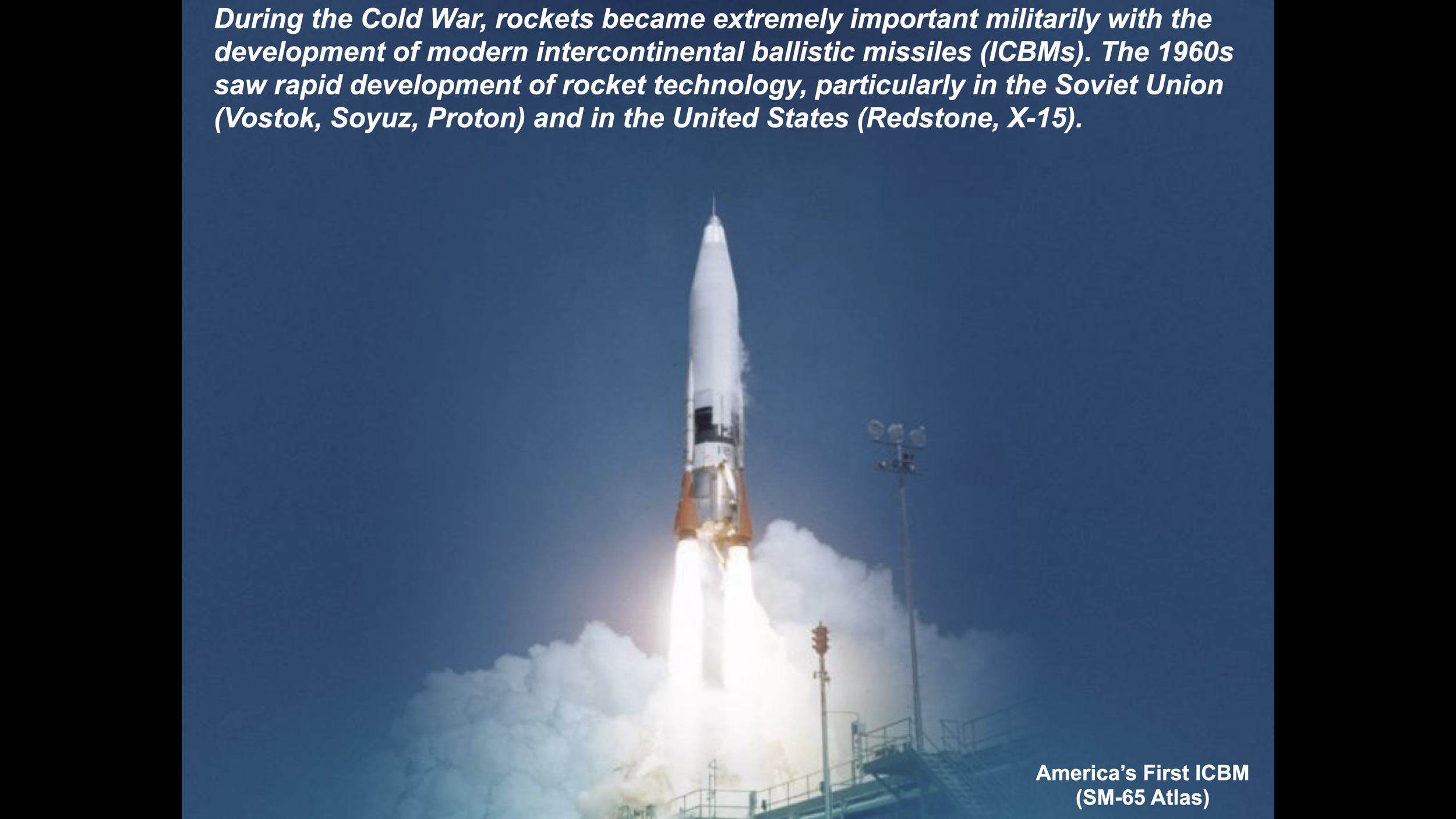 During the Cold War, rockets became extremely important militarily with the development of modern intercontinental ballistic missiles (ICBMs). The 1960s saw rapid development of rocket technology, particularly in the Soviet Union (Vostok, Soyuz, Proton) and in the United States (Redstone, X-15).

America's First ICBM
(SM-65 Atlas)